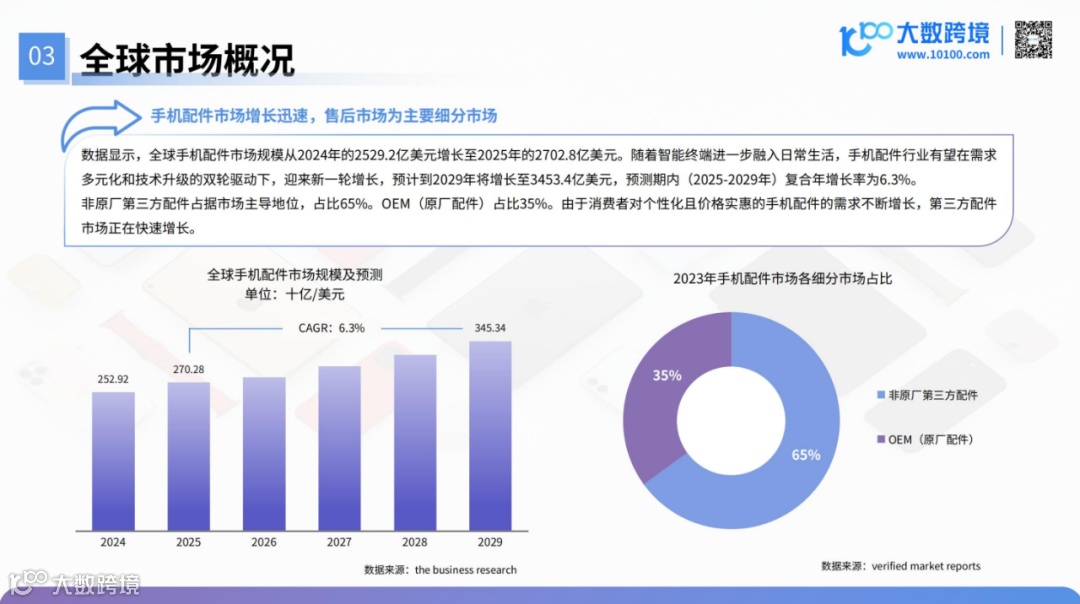 03 全球市场概况

大数跨境
www.10100.com

手机配件市场增长迅速，售后市场为主要细分市场

数据显示，全球手机配件市场规模从2024年的2529.2亿美元增长至2025年的2702.8亿美元。随着智能终端进一步融入日常生活，手机配件行业有望在需求多元化和技术升级的双轮驱动下，迎来新一轮增长，预计到2029年将增长至3453.4亿美元，预测期内（2025-2029年）复合年增长率为6.3%。
非原厂第三方配件占据市场主导地位，占比65%。OEM（原厂配件）占比35%。由于消费者对个性化且价格实惠的手机配件的需求不断增长，第三方配件市场正在快速增长。

全球手机配件市场规模及预测
单位：十亿/美元

CAGR：6.3%

252.92
270.28
345.34

2024
2025
2026
2027
2028
2029

数据来源：the business research

2023年手机配件市场各细分市场占比

35%
65%

非原厂第三方配件
OEM（原厂配件）

数据来源：verified market reports

大数跨境